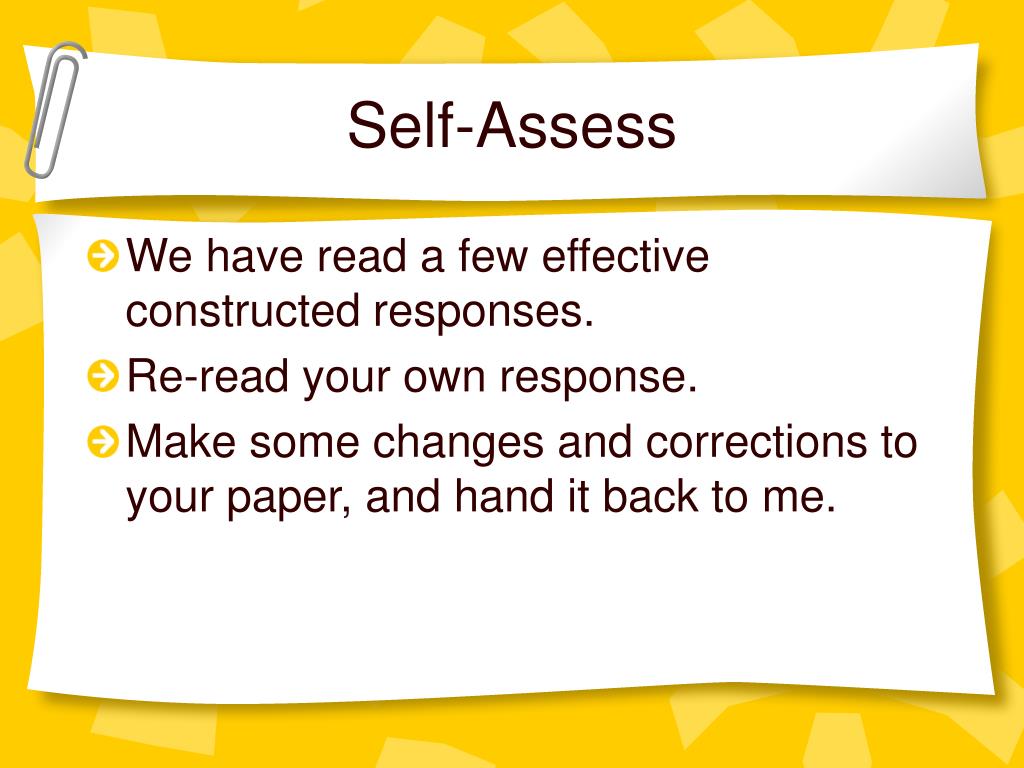 Self-Assess

We have read a few effective constructed responses.

Re-read your own response.

Make some changes and corrections to your paper, and hand it back to me.